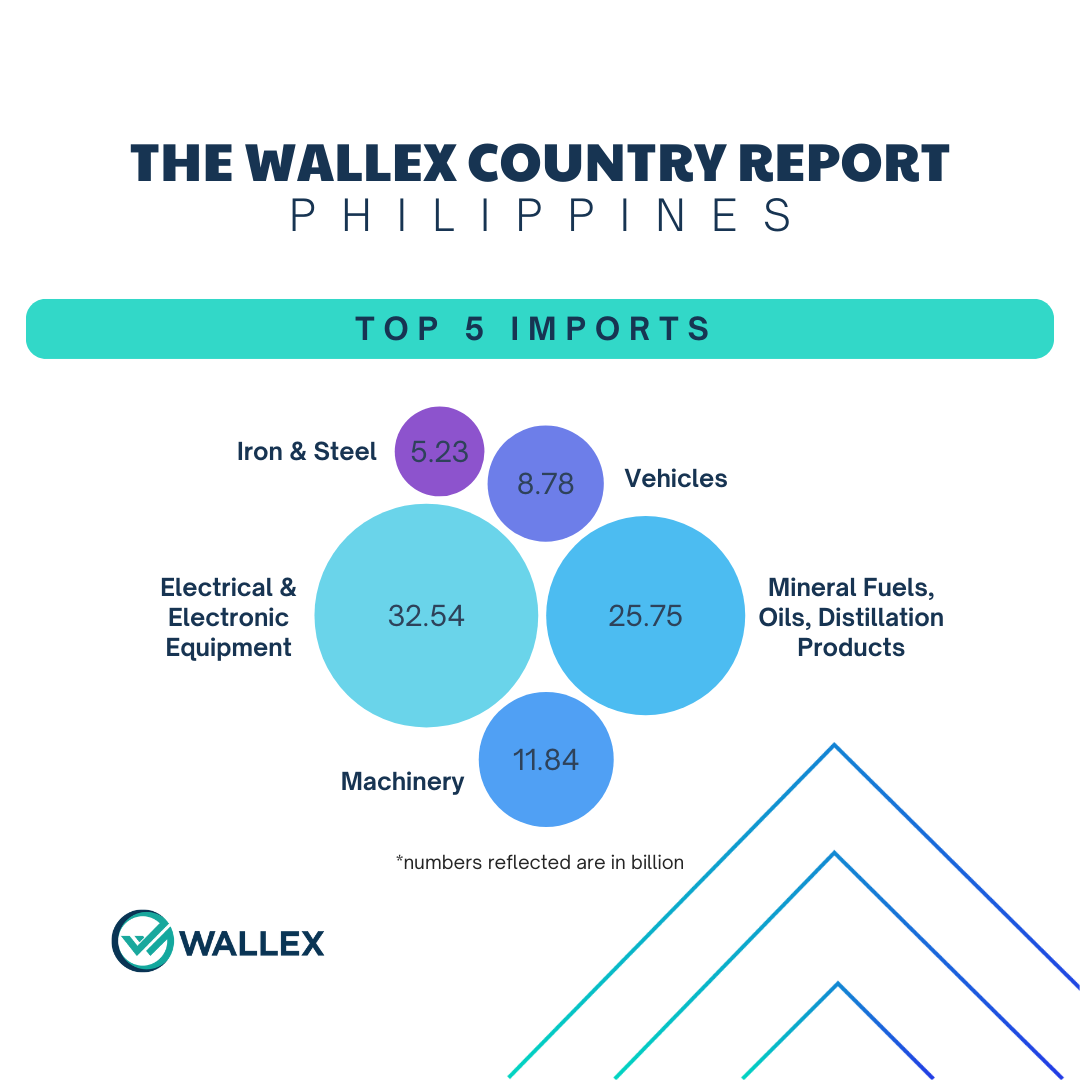 THE WALLEX COUNTRY REPORT
PHILIPPINES

TOP 5 IMPORTS

Iron & Steel 5.23

8.78 Vehicles

Electrical & Electronic Equipment 32.54

25.75 Mineral Fuels, Oils, Distillation Products

Machinery 11.84

*numbers reflected are in billion

WALLEX